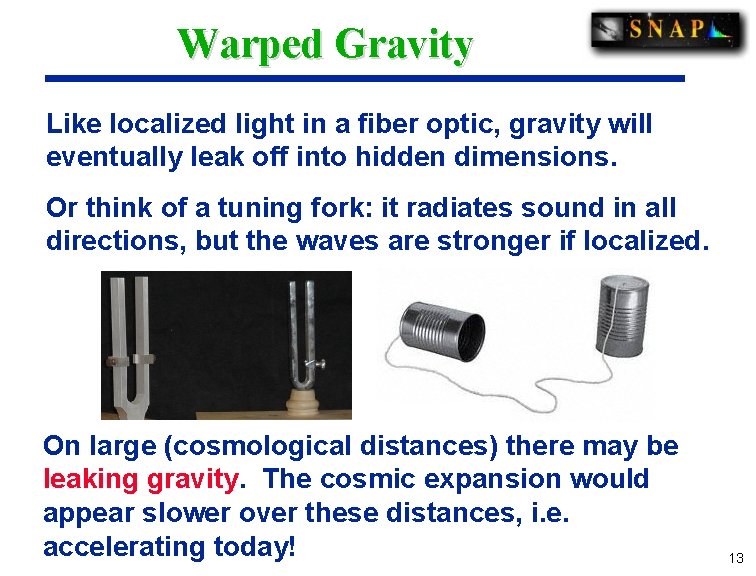 Warped Gravity

SNAP

Like localized light in a fiber optic, gravity will eventually leak off into hidden dimensions.

Or think of a tuning fork: it radiates sound in all directions, but the waves are stronger if localized.

On large (cosmological distances) there may be leaking gravity. The cosmic expansion would appear slower over these distances, i.e. accelerating today!

13